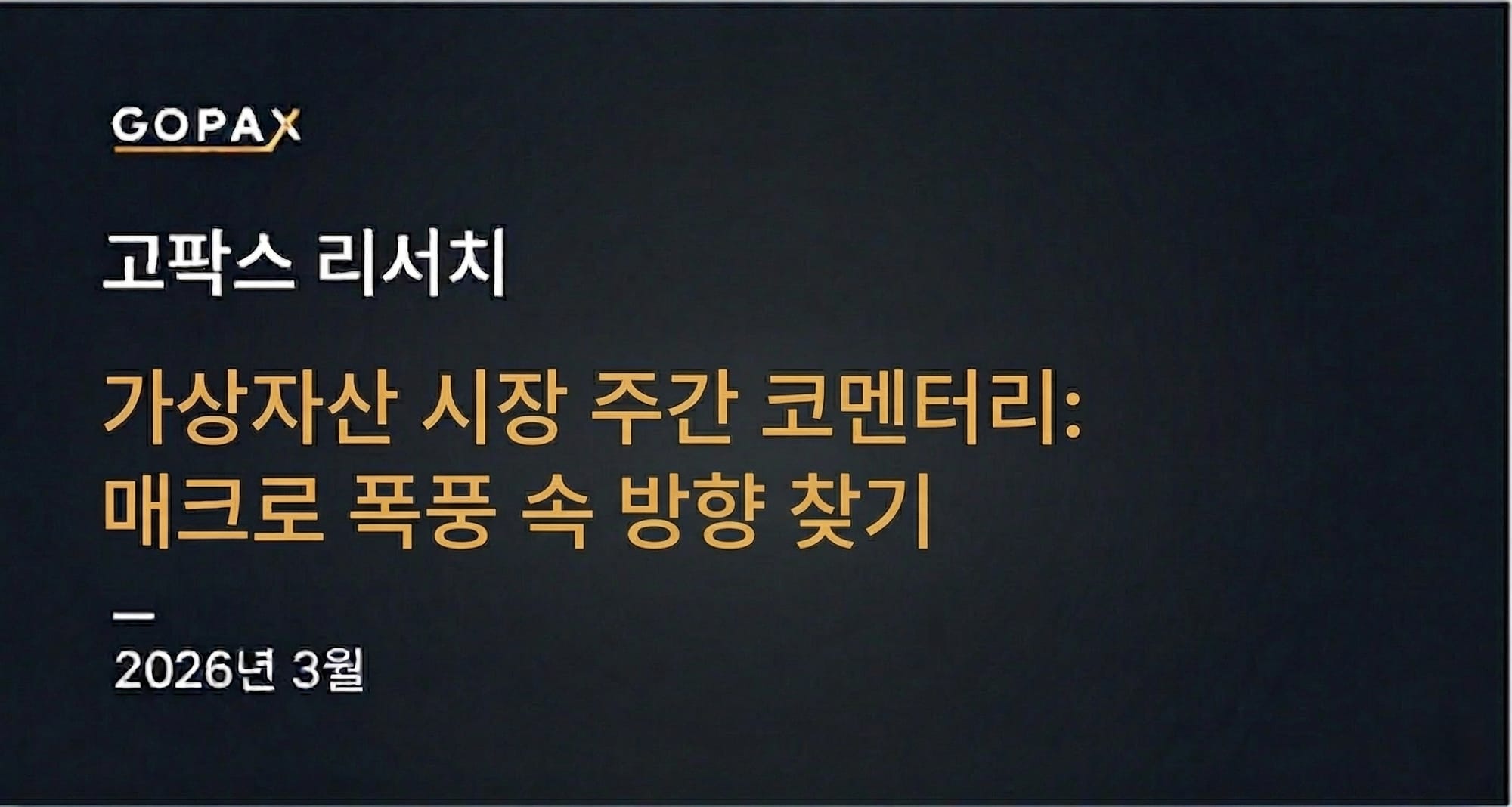 GOPAX

고팍스 리서치

가상자산 시장 주간 코멘터리:
매크로 폭풍 속 방향 찾기

—
2026년 3월